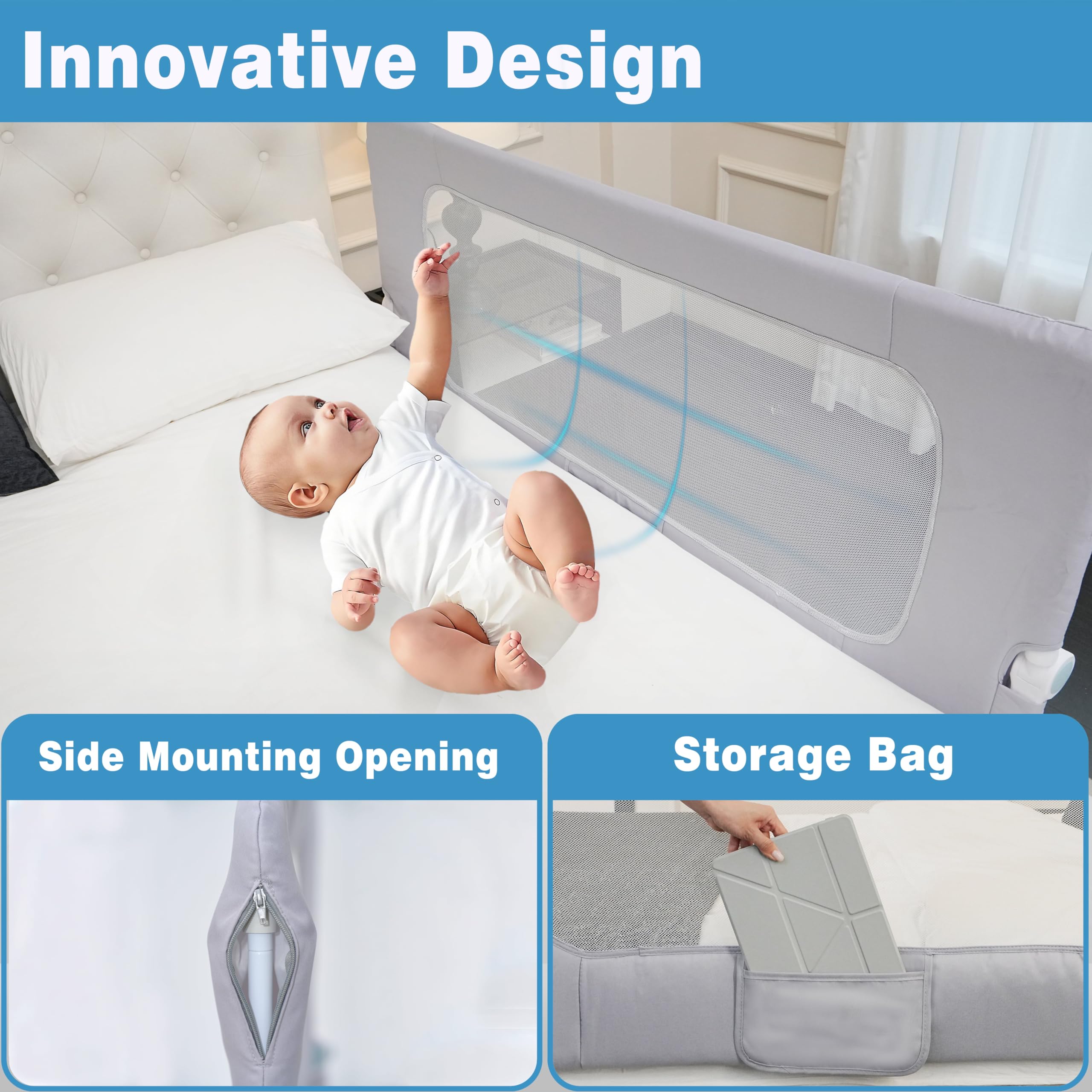 Innovative Design

Side Mounting Opening

Storage Bag